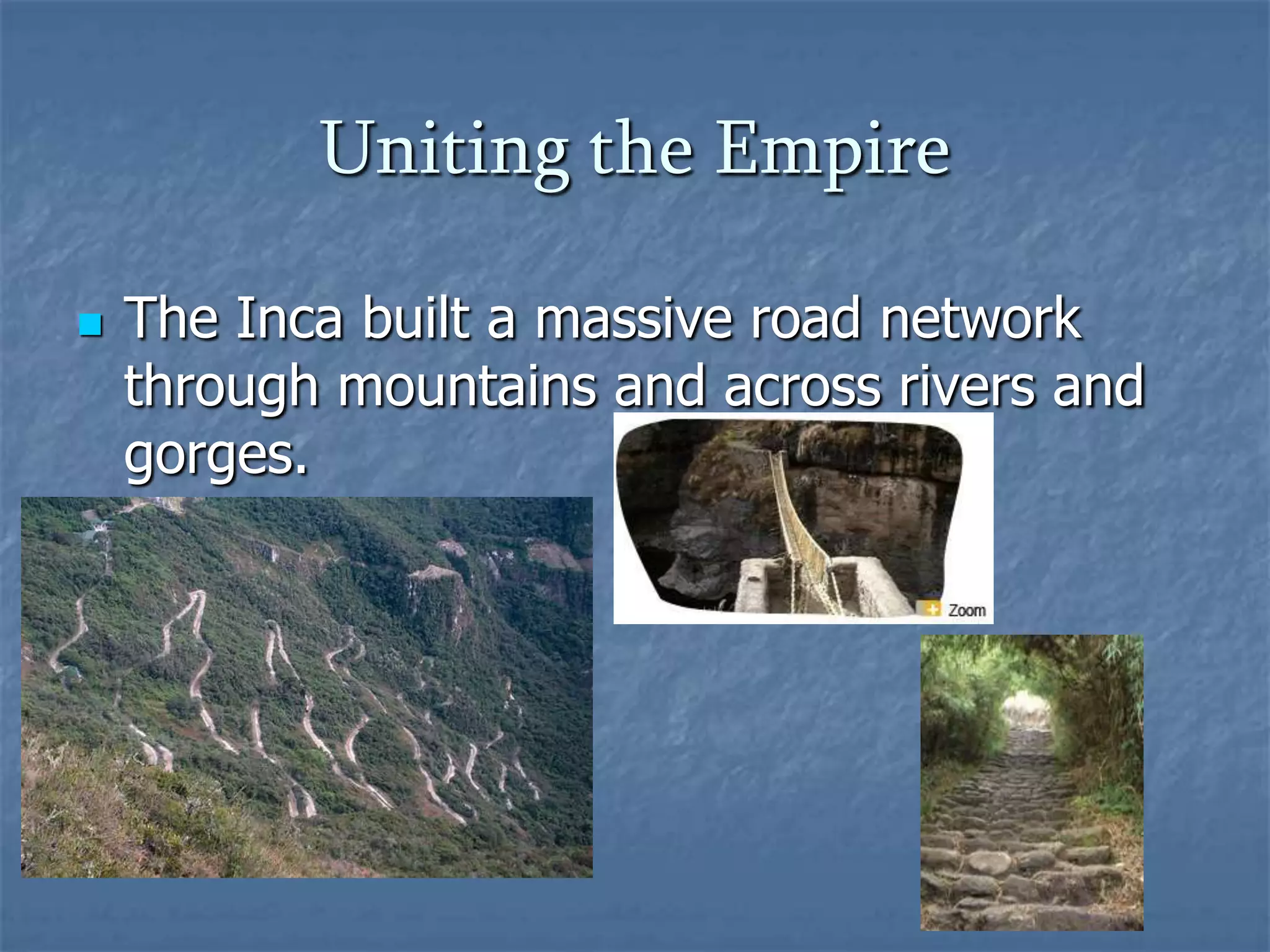 Uniting the Empire

The Inca built a massive road network through mountains and across rivers and gorges.

Zoom